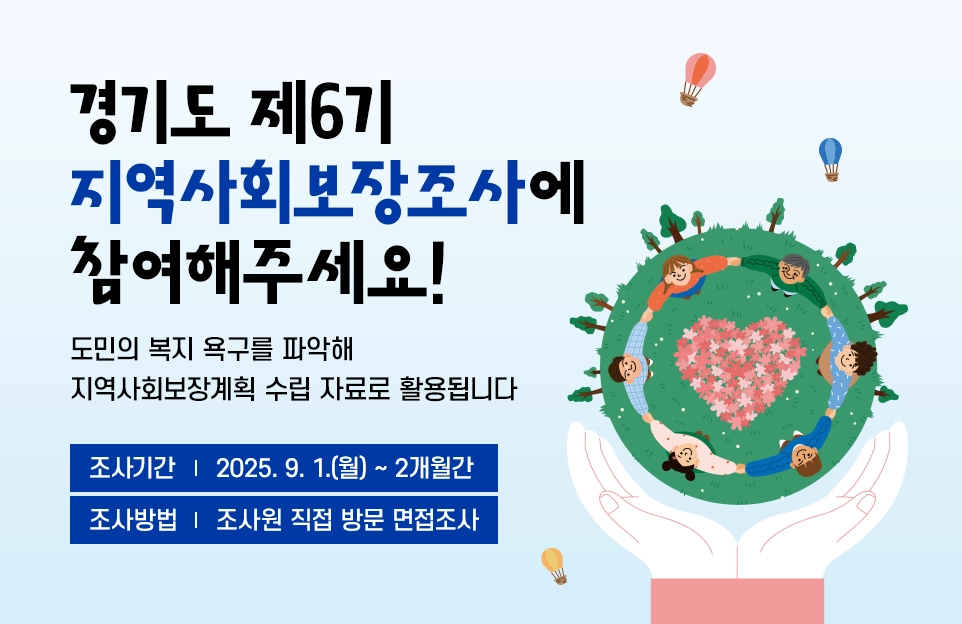 경기도 제6기
지역사회보장조사에
참여해주세요!

도민의 복지 욕구를 파악해
지역사회보장계획 수립 자료로 활용됩니다

조사기간 | 2025. 9. 1.(월) ~ 2개월간

조사방법 | 조사원 직접 방문 면접조사